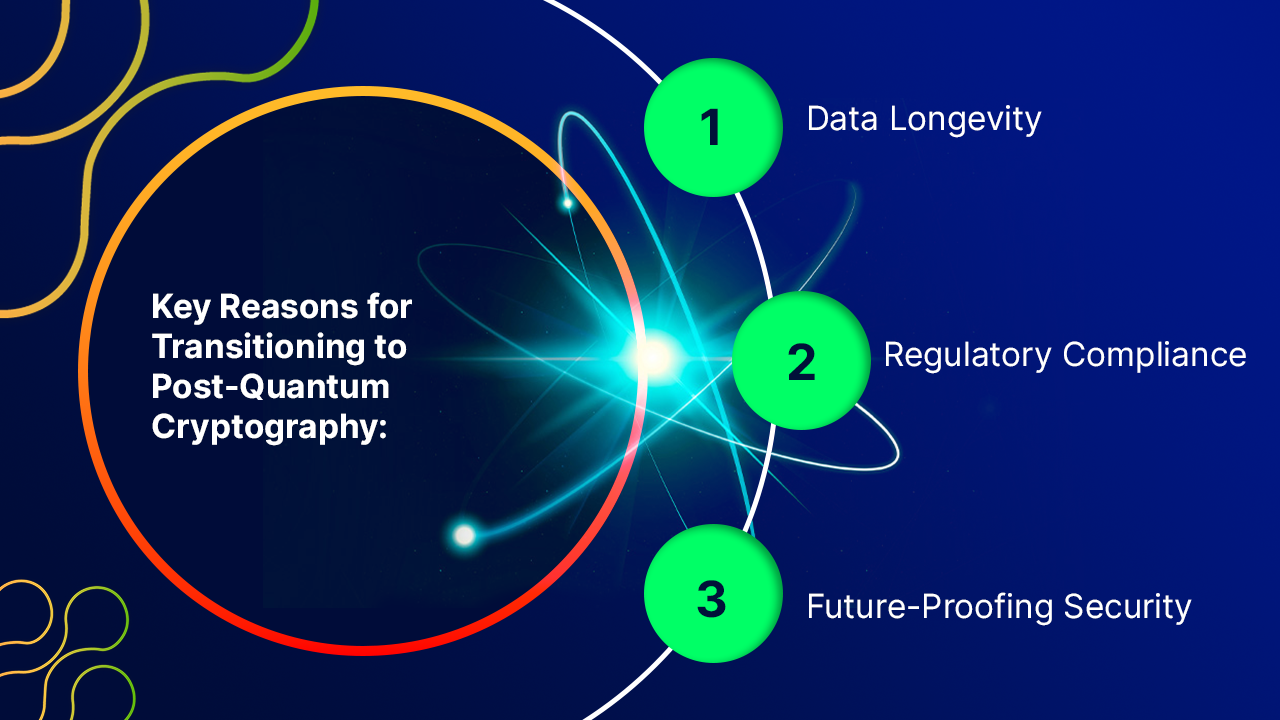 Key Reasons for Transitioning to Post-Quantum Cryptography:

1 Data Longevity

2 Regulatory Compliance

3 Future-Proofing Security